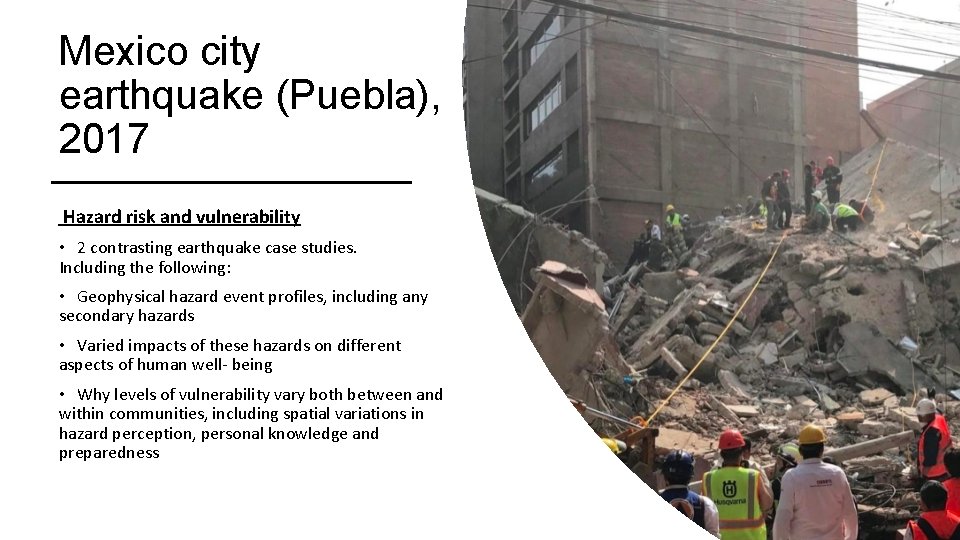 Mexico city earthquake (Puebla), 2017

Hazard risk and vulnerability

• 2 contrasting earthquake case studies. Including the following:

• Geophysical hazard event profiles, including any secondary hazards

• Varied impacts of these hazards on different aspects of human well- being

• Why levels of vulnerability vary both between and within communities, including spatial variations in hazard perception, personal knowledge and preparedness

Husqvarna